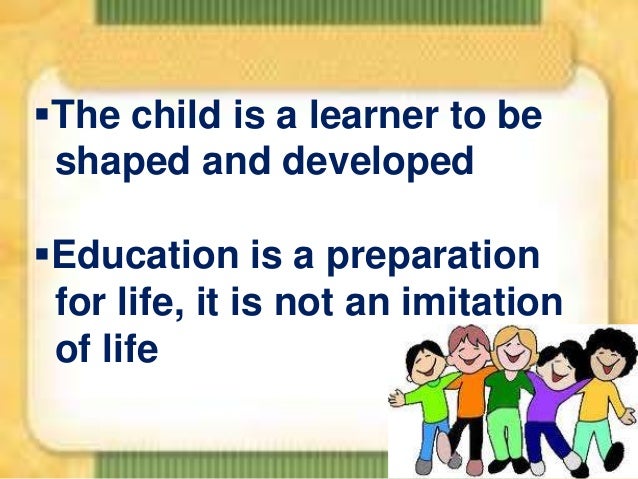 ▪The child is a learner to be shaped and developed

▪Education is a preparation for life, it is not an imitation of life